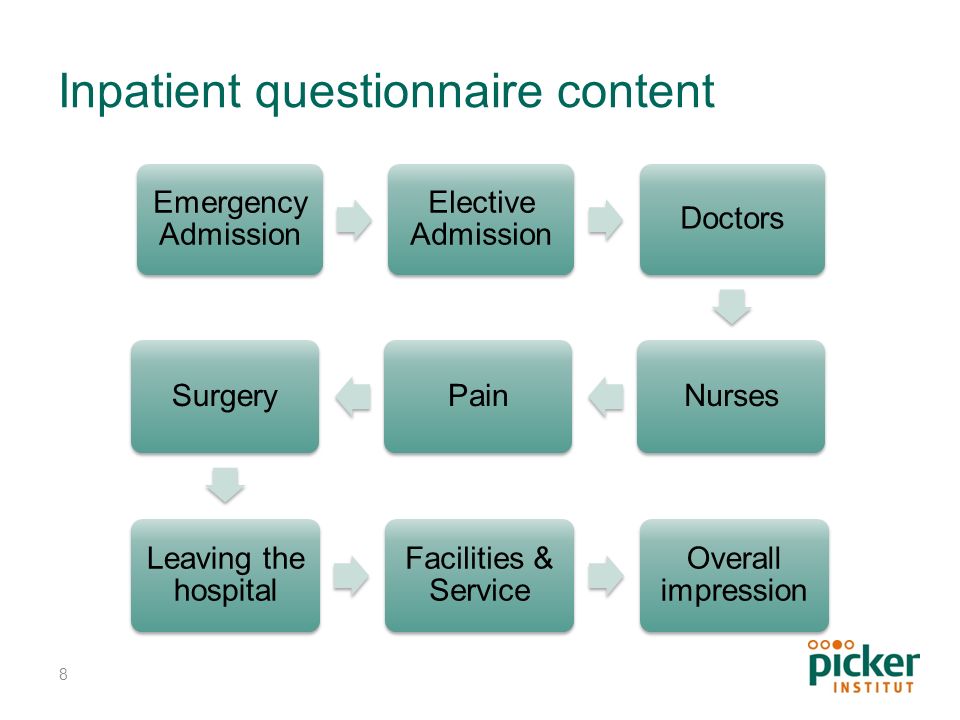 Inpatient questionnaire content

Emergency Admission

Elective Admission

Doctors

Nurses

Pain

Surgery

Leaving the hospital

Facilities & Service

Overall impression

8

picker
INSTITUT